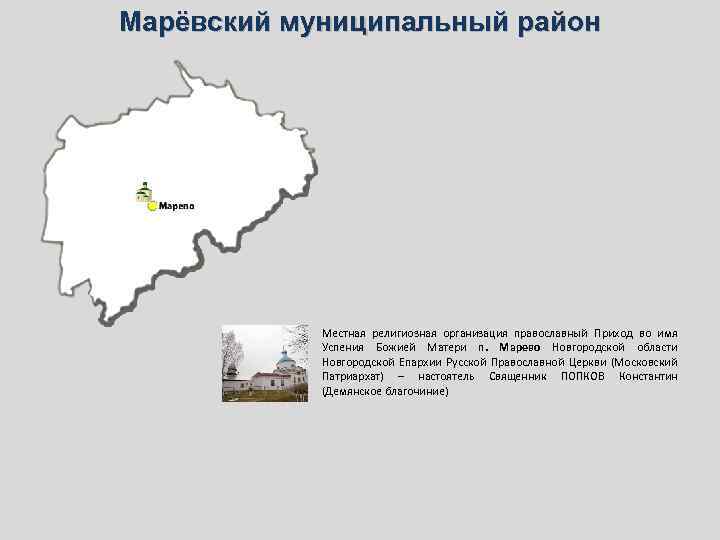 Марёвский муниципальный район

Марево

Местная религиозная организация православный Приход во имя Успения Божией Матери п. Марево Новгородской области Новгородской Епархии Русской Православной Церкви (Московский Патриархат) – настоятель Священник ПОПКОВ Константин (Демянское благочиние)